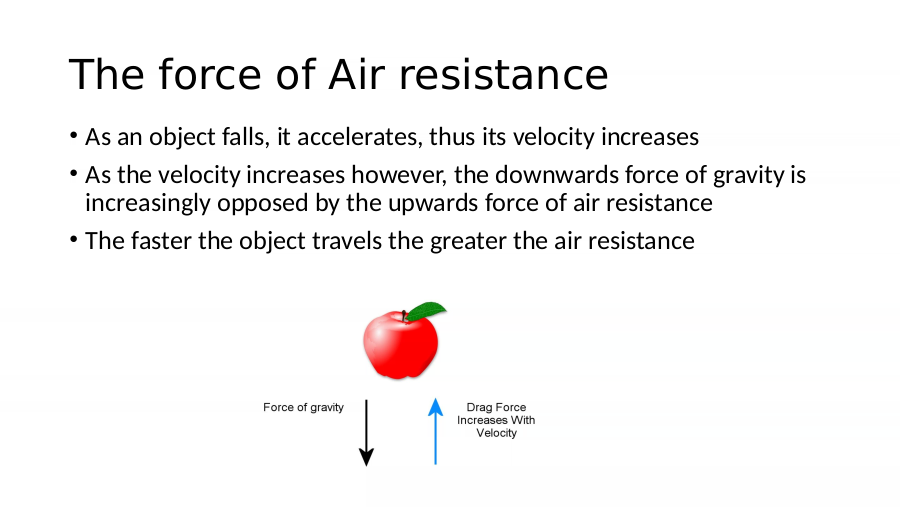 The force of Air resistance

• As an object falls, it accelerates, thus its velocity increases

• As the velocity increases however, the downwards force of gravity is increasingly opposed by the upwards force of air resistance

• The faster the object travels the greater the air resistance

Force of gravity

Drag Force Increases With Velocity